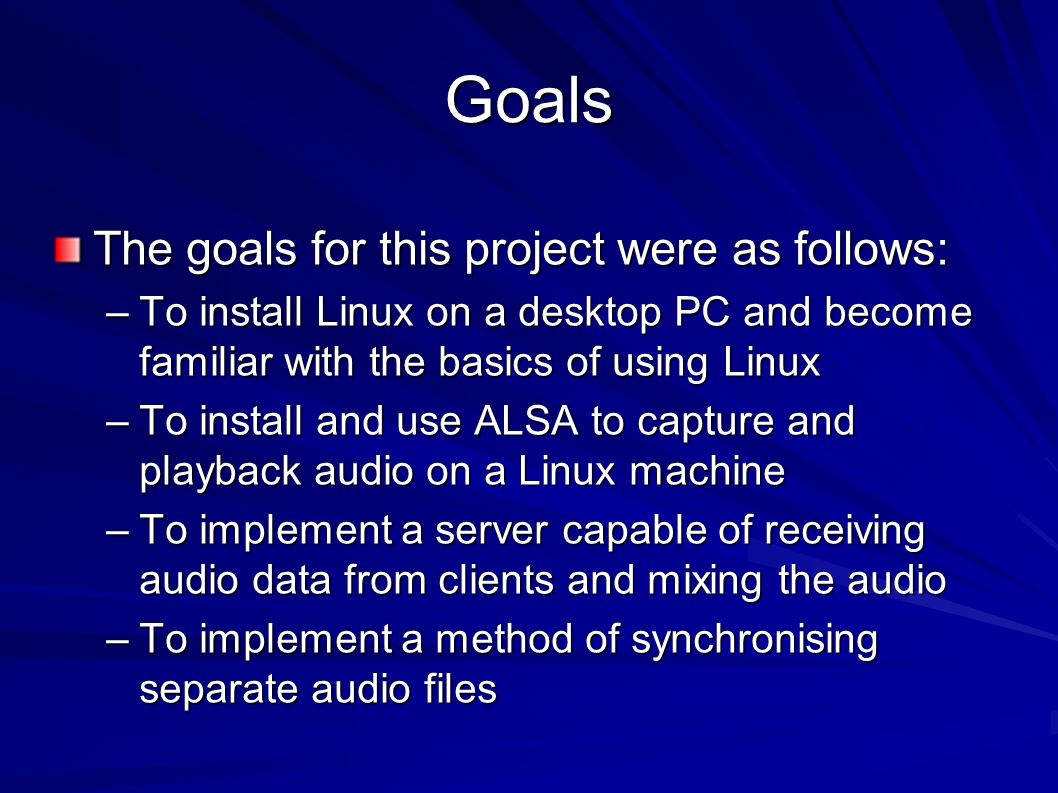 Goals

The goals for this project were as follows:

– To install Linux on a desktop PC and become familiar with the basics of using Linux

– To install and use ALSA to capture and playback audio on a Linux machine

– To implement a server capable of receiving audio data from clients and mixing the audio

– To implement a method of synchronising separate audio files